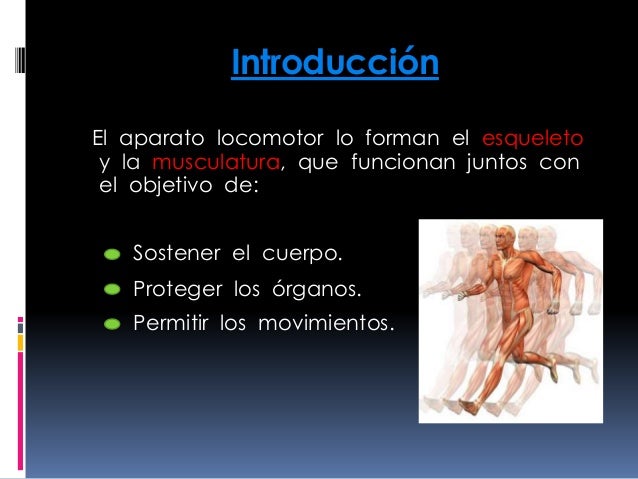 Introducción

El aparato locomotor lo forman el esqueleto y la musculatura, que funcionan juntos con el objetivo de:

Sostener el cuerpo.
Proteger los órganos.
Permitir los movimientos.